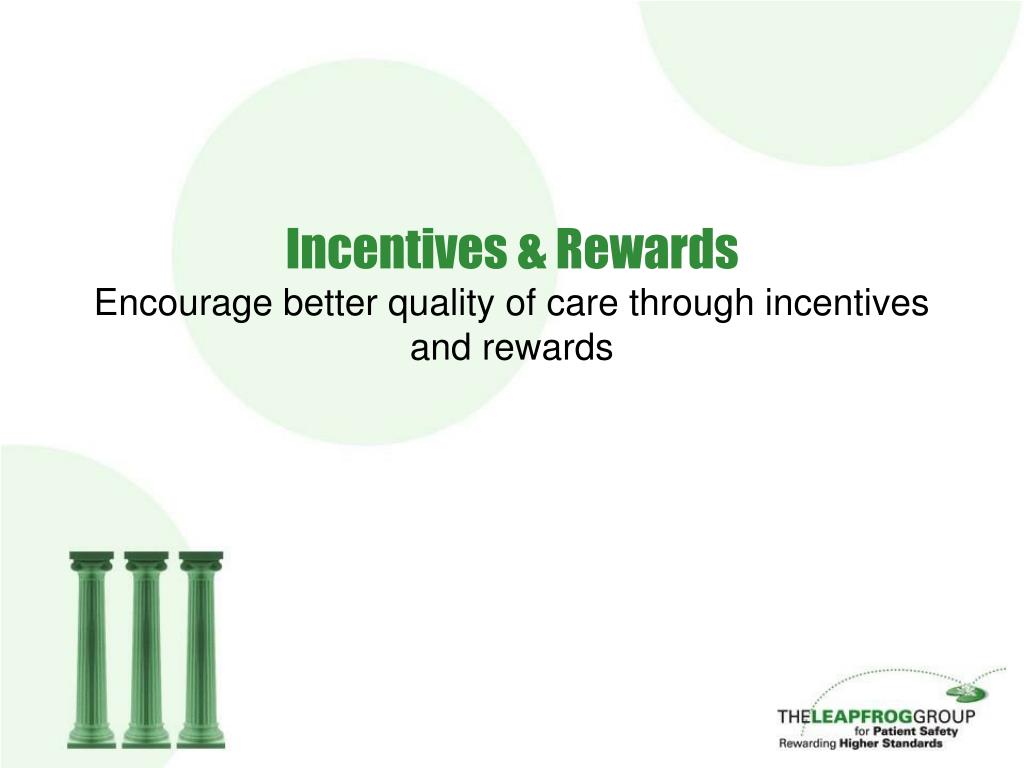 Incentives & Rewards
Encourage better quality of care through incentives and rewards

THELEAPFROGGROUP
for Patient Safety
Rewarding Higher Standards